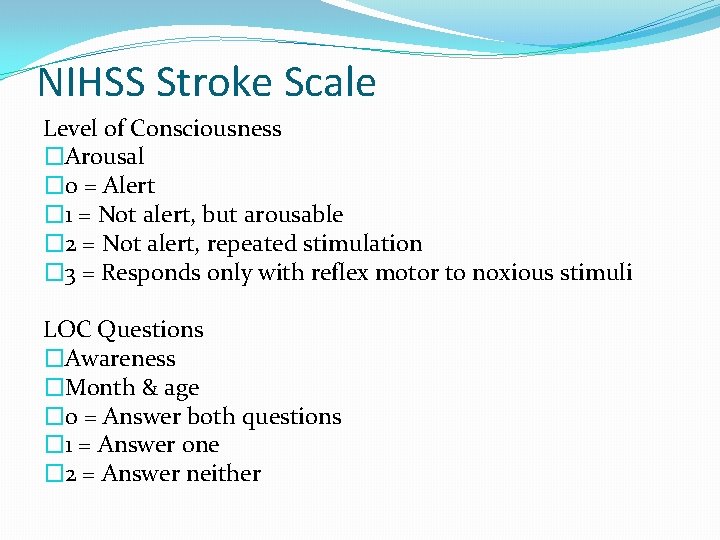 NIHSS Stroke Scale

Level of Consciousness
□Arousal
□0 = Alert
□1 = Not alert, but arousable
□2 = Not alert, repeated stimulation
□3 = Responds only with reflex motor to noxious stimuli

LOC Questions
□Awareness
□Month & age
□0 = Answer both questions
□1 = Answer one
□2 = Answer neither